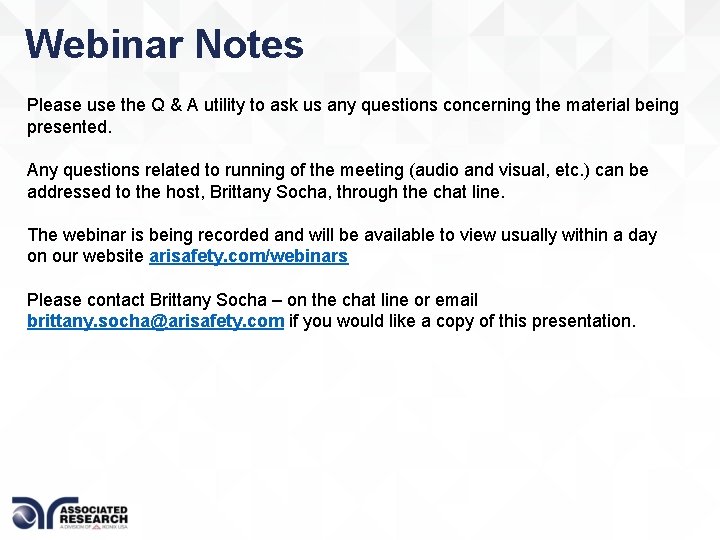 Webinar Notes

Please use the Q & A utility to ask us any questions concerning the material being presented.

Any questions related to running of the meeting (audio and visual, etc.) can be addressed to the host, Brittany Socha, through the chat line.

The webinar is being recorded and will be available to view usually within a day on our website arisafety.com/webinars

Please contact Brittany Socha – on the chat line or email brittany.socha@arisafety.com if you would like a copy of this presentation.

ASSOCIATED RESEARCH
A DIVISION OF IKONIX USA